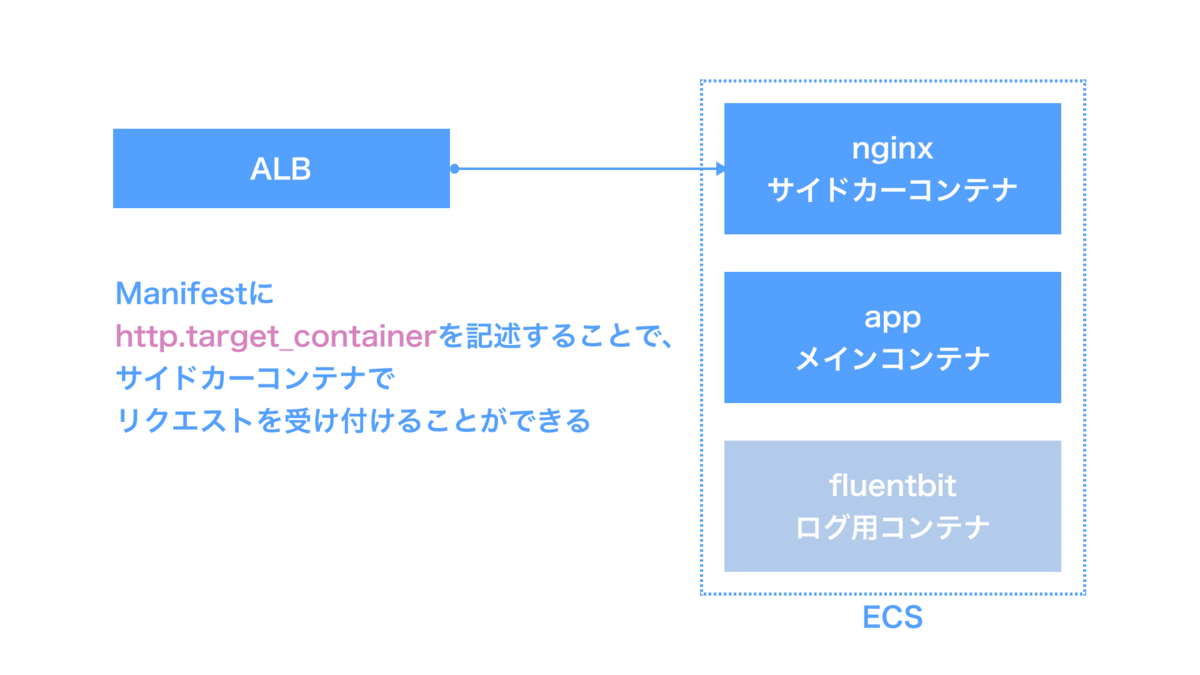 ALB

Manifestに
http.target_containerを記述することで、
サイドカーコンテナで
リクエストを受け付けることができる

nginx
サイドカーコンテナ

app
メインコンテナ

fluentbit
ログ用コンテナ

ECS